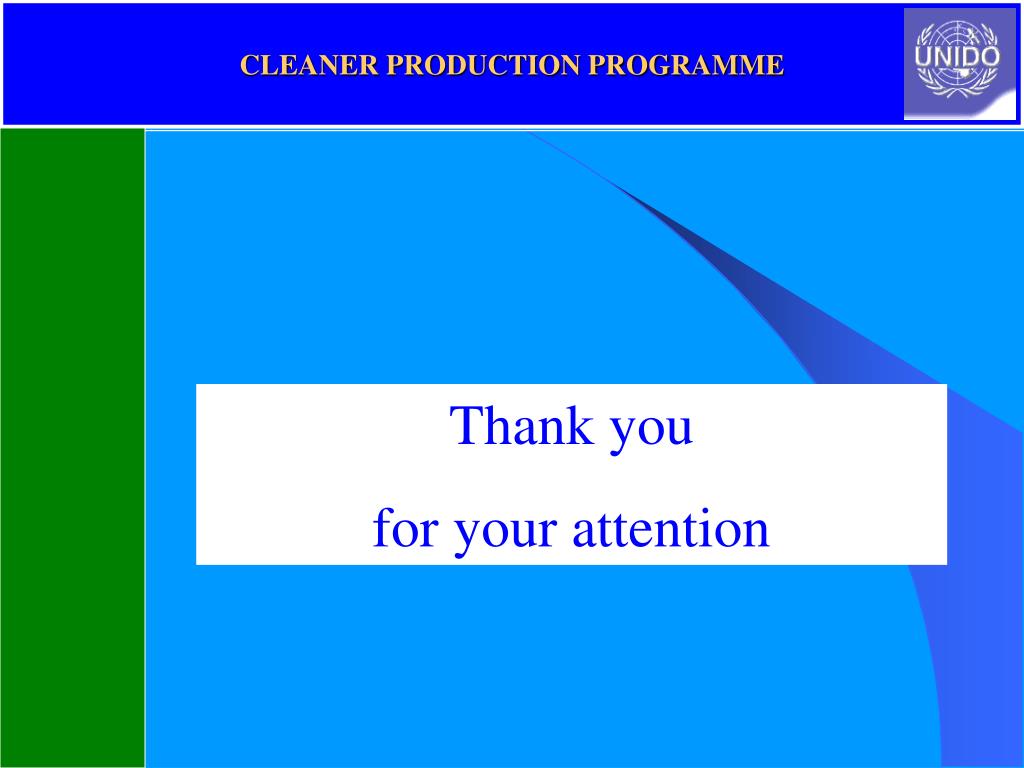 CLEANER PRODUCTION PROGRAMME

UNIDO

Thank you

for your attention